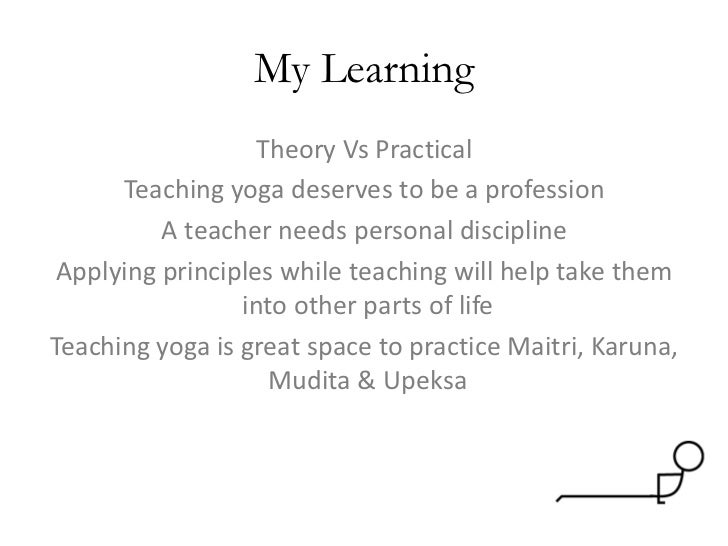 My Learning

Theory Vs Practical

Teaching yoga deserves to be a profession

A teacher needs personal discipline

Applying principles while teaching will help take them into other parts of life

Teaching yoga is great space to practice Maitri, Karuna, Mudita & Upeksa